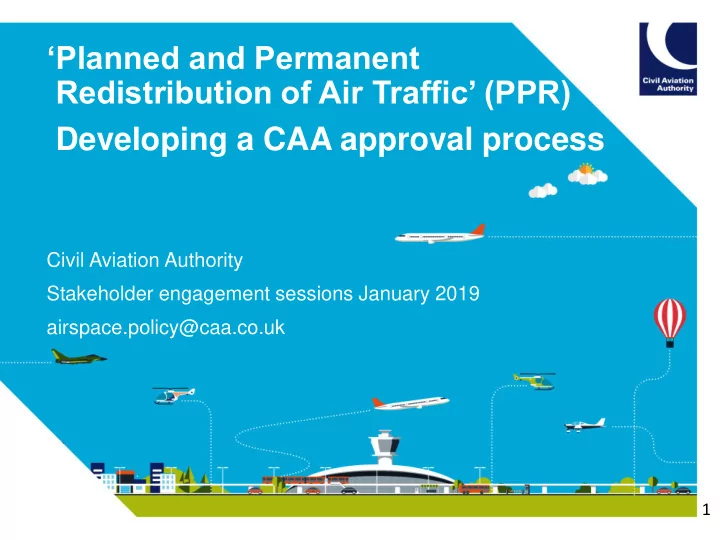 ‘Planned and Permanent Redistribution of Air Traffic’ (PPR)

Developing a CAA approval process

Civil Aviation Authority

Civil Aviation Authority

Stakeholder engagement sessions January 2019

airspace.policy@caa.co.uk

1